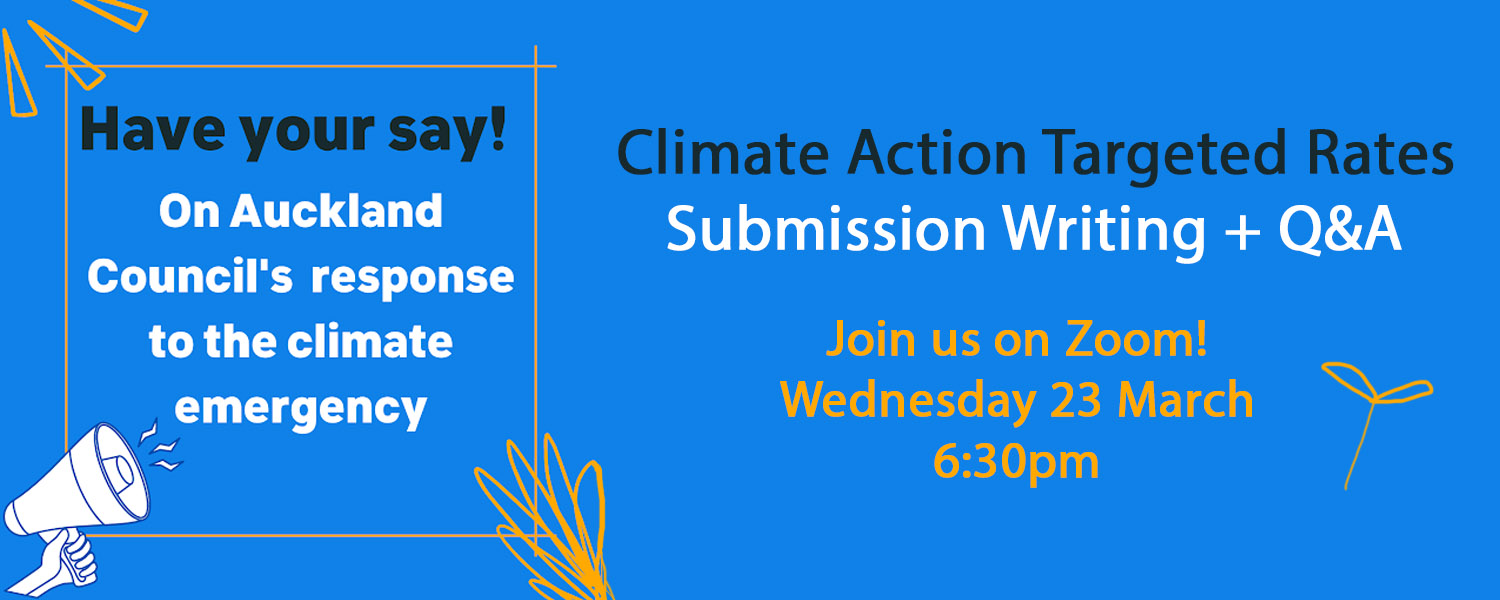 Have your say!

On Auckland Council's response to the climate emergency

Climate Action Targeted Rates
Submission Writing + Q&A

Join us on Zoom!
Wednesday 23 March
6:30pm